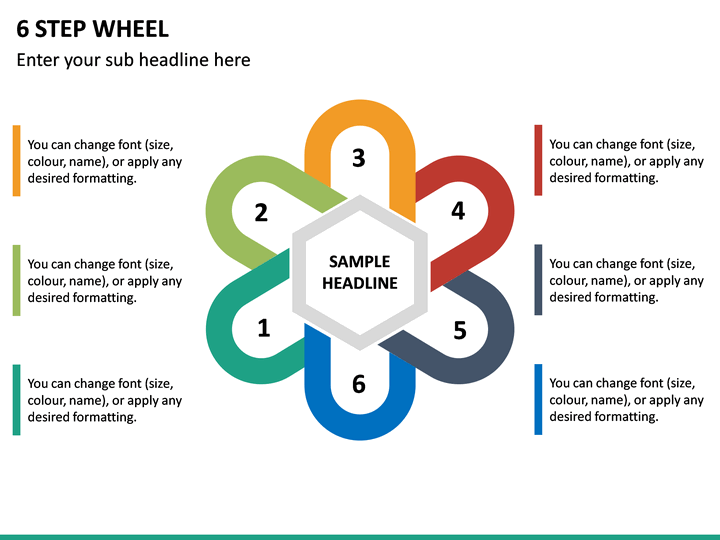 6 STEP WHEEL

Enter your sub headline here

You can change font (size, colour, name), or apply any desired formatting.

You can change font (size, colour, name), or apply any desired formatting.

You can change font (size, colour, name), or apply any desired formatting.

3

2

4

SAMPLE HEADLINE

1

5

6

You can change font (size, colour, name), or apply any desired formatting.

You can change font (size, colour, name), or apply any desired formatting.

You can change font (size, colour, name), or apply any desired formatting.